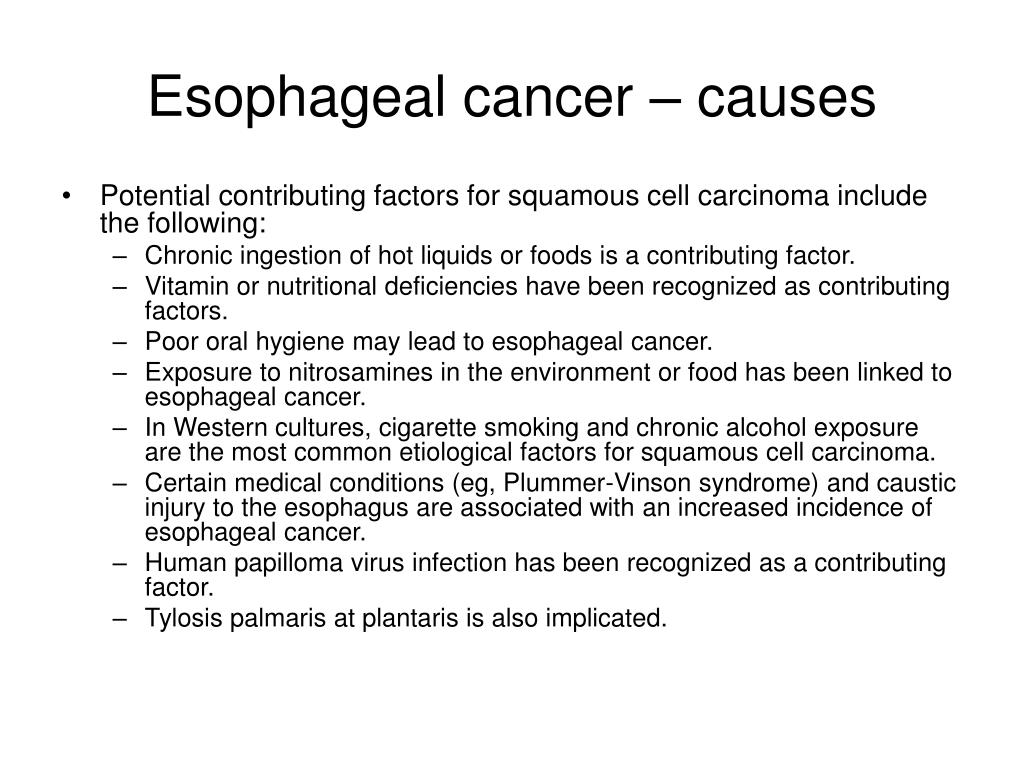 Esophageal cancer – causes

• Potential contributing factors for squamous cell carcinoma include the following:
  – Chronic ingestion of hot liquids or foods is a contributing factor.
  – Vitamin or nutritional deficiencies have been recognized as contributing factors.
  – Poor oral hygiene may lead to esophageal cancer.
  – Exposure to nitrosamines in the environment or food has been linked to esophageal cancer.
  – In Western cultures, cigarette smoking and chronic alcohol exposure are the most common etiological factors for squamous cell carcinoma.
  – Certain medical conditions (eg, Plummer-Vinson syndrome) and caustic injury to the esophagus are associated with an increased incidence of esophageal cancer.
  – Human papilloma virus infection has been recognized as a contributing factor.
  – Tylosis palmaris at plantaris is also implicated.